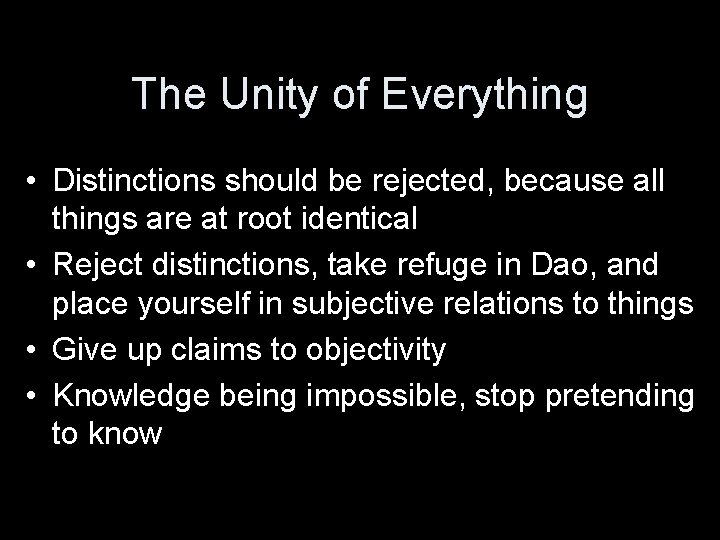 The Unity of Everything

• Distinctions should be rejected, because all things are at root identical
• Reject distinctions, take refuge in Dao, and place yourself in subjective relations to things
• Give up claims to objectivity
• Knowledge being impossible, stop pretending to know